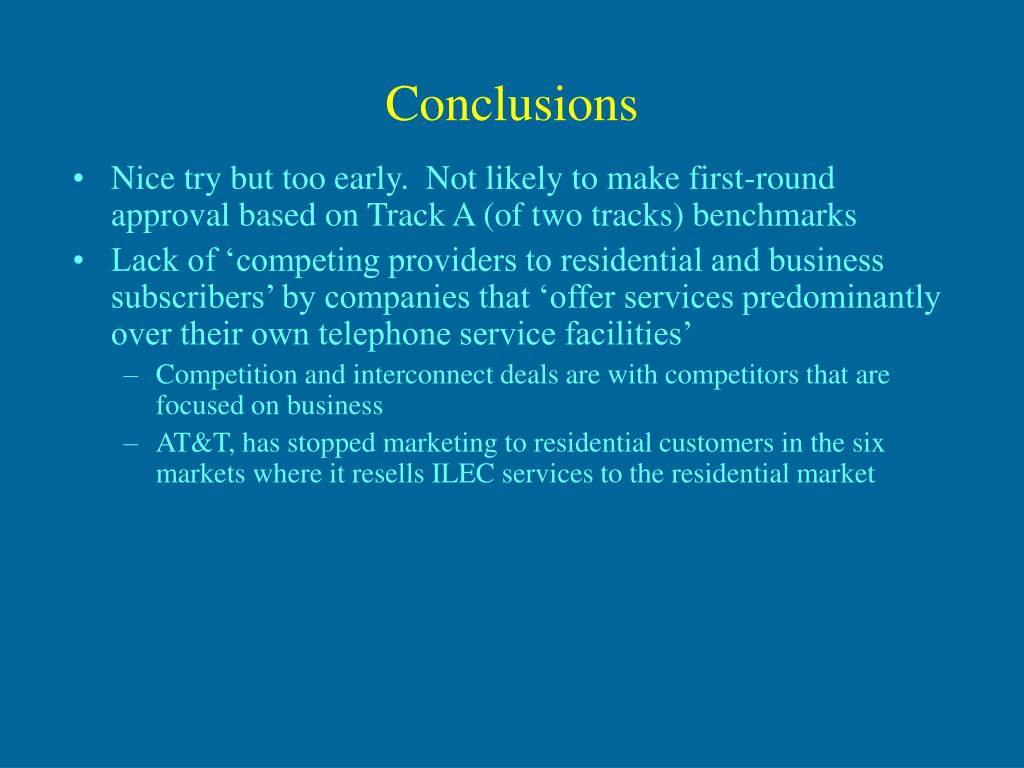 Conclusions

• Nice try but too early. Not likely to make first-round approval based on Track A (of two tracks) benchmarks
• Lack of ‘competing providers to residential and business subscribers’ by companies that ‘offer services predominantly over their own telephone service facilities’
– Competition and interconnect deals are with competitors that are focused on business
– AT&T, has stopped marketing to residential customers in the six markets where it resells ILEC services to the residential market